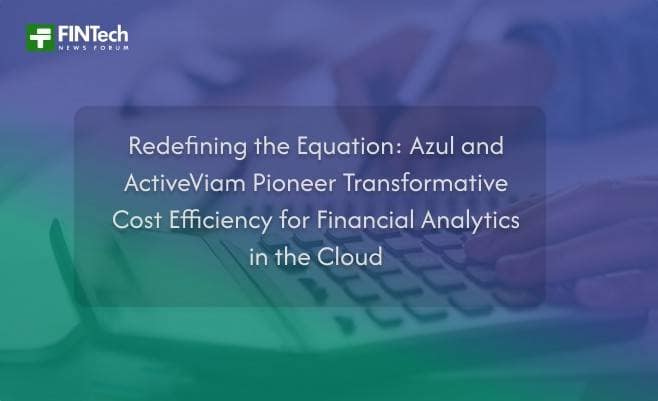 FINTech
NEWS FORUM

Redefining the Equation: Azul and ActiveViam Pioneer Transformative Cost Efficiency for Financial Analytics in the Cloud